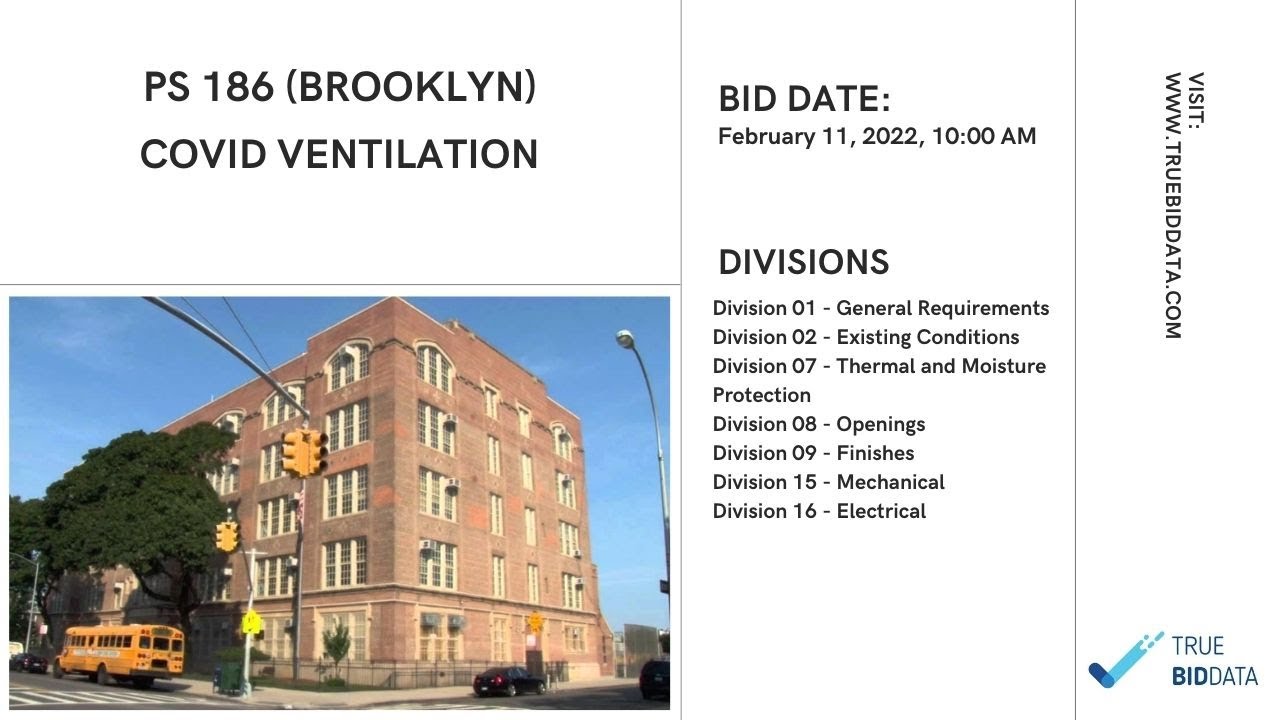 PS 186 (BROOKLYN)
COVID VENTILATION

BID DATE:
February 11, 2022, 10:00 AM

DIVISIONS
Division 01 - General Requirements
Division 02 - Existing Conditions
Division 07 - Thermal and Moisture Protection
Division 08 - Openings
Division 09 - Finishes
Division 15 - Mechanical
Division 16 - Electrical

VISIT:
WWW.TRUEBIDDATA.COM

TRUE
BIDDATA